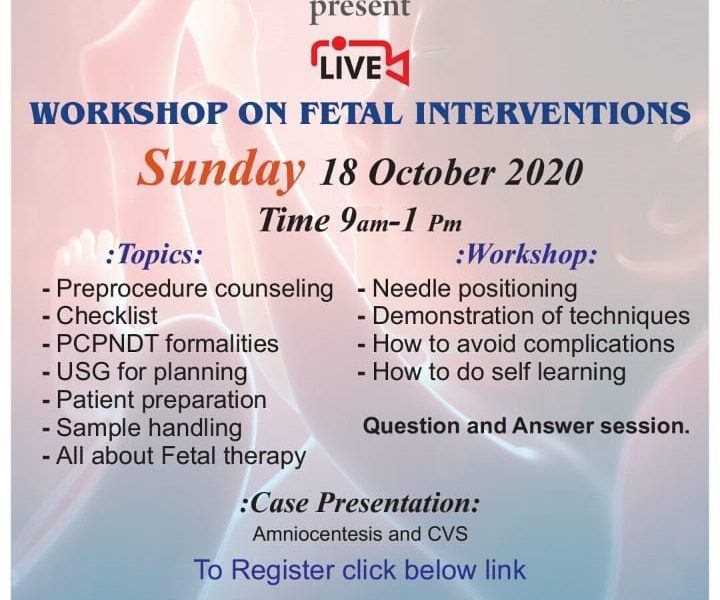 present

LIVE

WORKSHOP ON FETAL INTERVENTIONS

Sunday 18 October 2020

Time 9am-1 Pm

:Topics:
- Preprocedure counseling
- Checklist
- PCPNDT formalities
- USG for planning
- Patient preparation
- Sample handling
- All about Fetal therapy

:Workshop:
- Needle positioning
- Demonstration of techniques
- How to avoid complications
- How to do self learning

Question and Answer session.

:Case Presentation:
Amniocentesis and CVS

To Register click below link